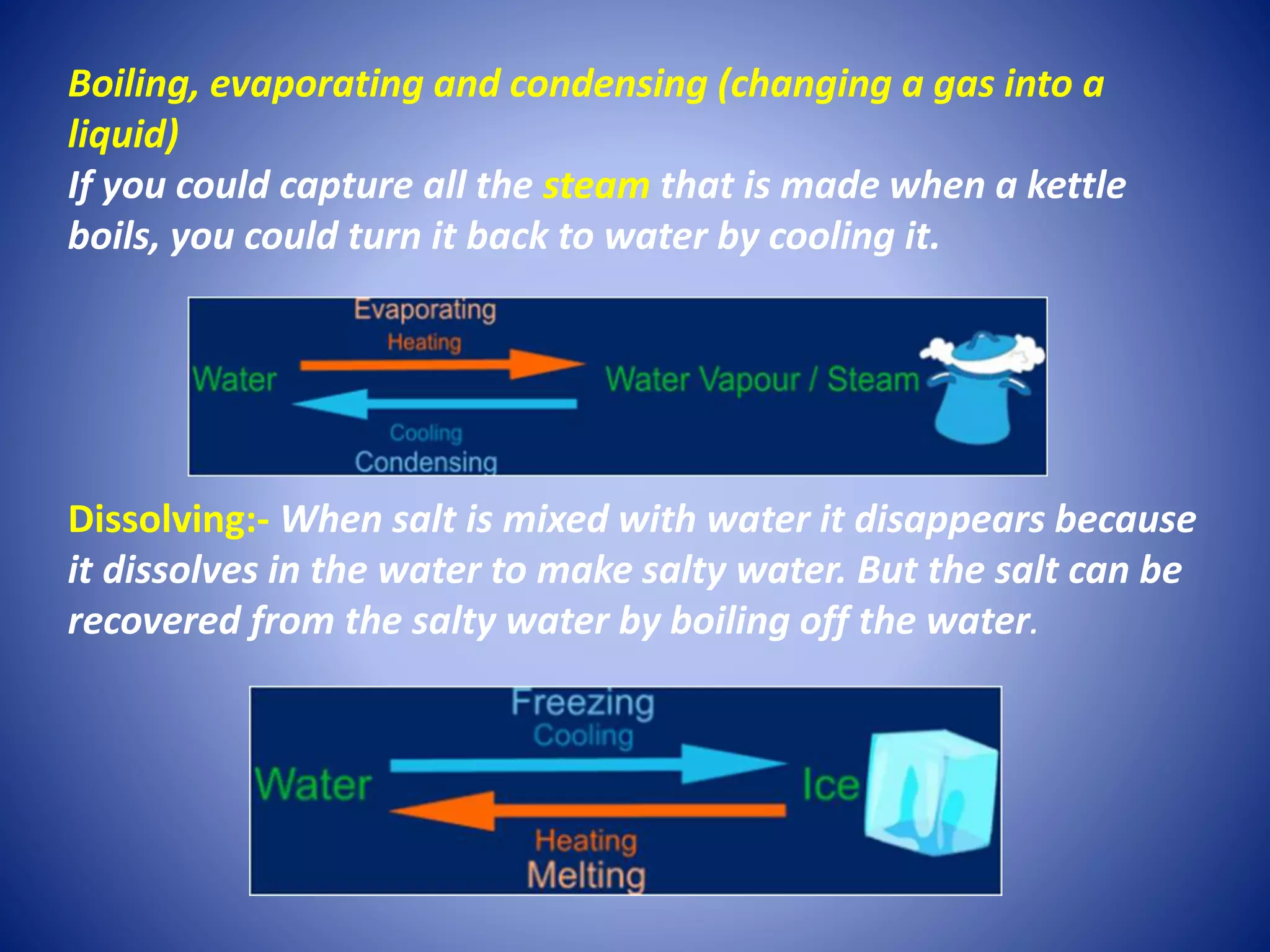 Boiling, evaporating and condensing (changing a gas into a liquid)
If you could capture all the steam that is made when a kettle boils, you could turn it back to water by cooling it.

Evaporating
Heating
Water
Water Vapour / Steam
Cooling
Condensing

Dissolving:- When salt is mixed with water it disappears because it dissolves in the water to make salty water. But the salt can be recovered from the salty water by boiling off the water.

Freezing
Cooling
Water
Ice
Heating
Melting